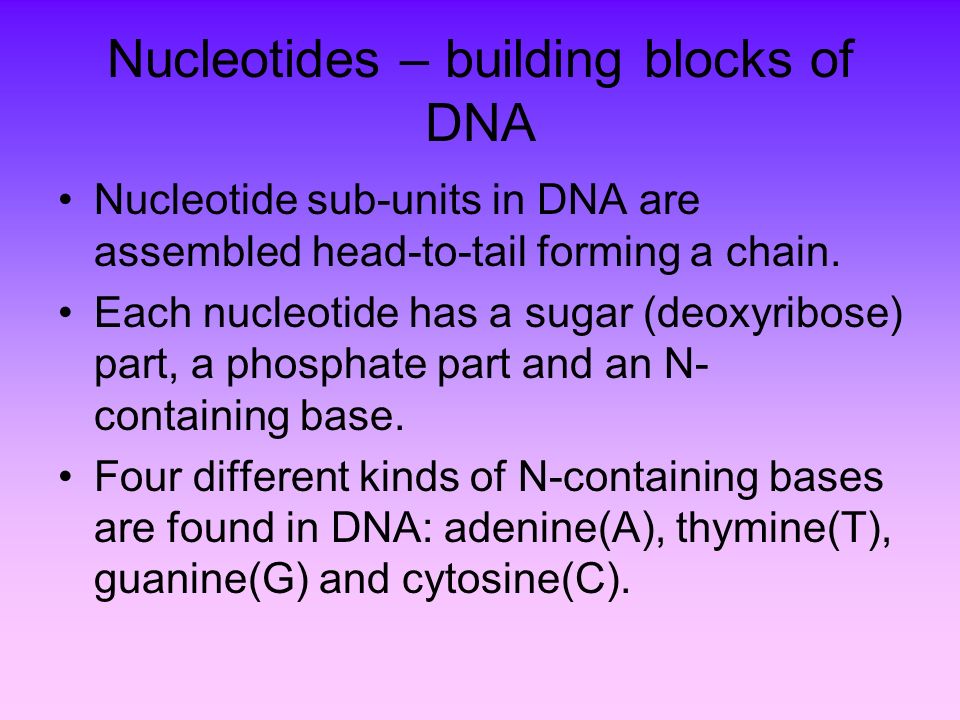 Nucleotides – building blocks of DNA

• Nucleotide sub-units in DNA are assembled head-to-tail forming a chain.

• Each nucleotide has a sugar (deoxyribose) part, a phosphate part and an N-containing base.

• Four different kinds of N-containing bases are found in DNA: adenine(A), thymine(T), guanine(G) and cytosine(C).